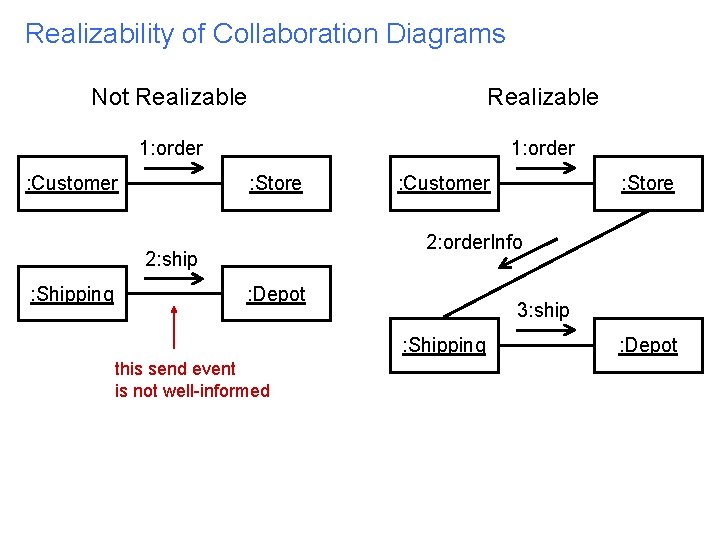 Realizability of Collaboration Diagrams

Not Realizable

1:order

:Customer

:Store

2:ship

:Shipping

:Depot

this send event is not well-informed

Realizable

1:order

:Customer

:Store

2:orderInfo

3:ship

:Shipping

:Depot